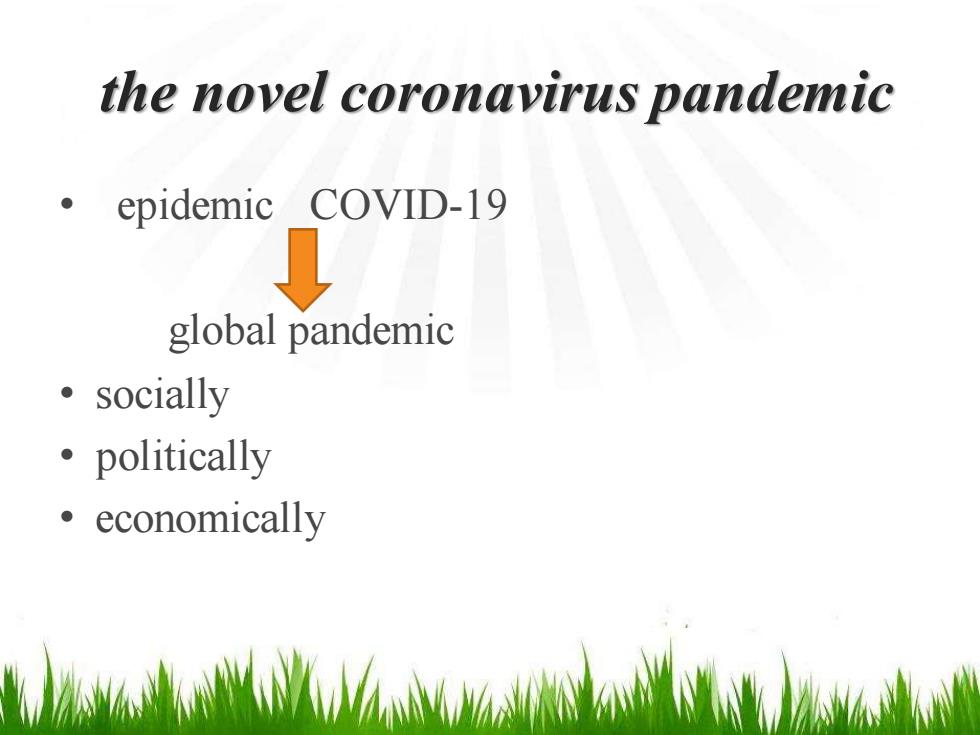 the novel coronavirus pandemic

• epidemic COVID-19

global pandemic

• socially
• politically
• economically